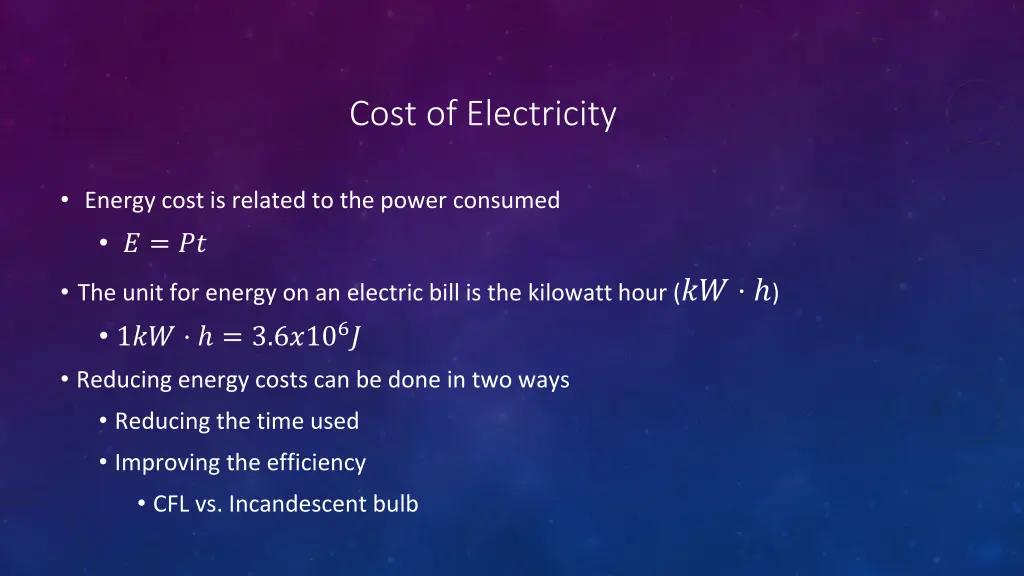 Cost of Electricity

• Energy cost is related to the power consumed
  • $E = Pt$
• The unit for energy on an electric bill is the kilowatt hour ($kW \cdot h$)
  • $1kW \cdot h = 3.6x10^6 J$
• Reducing energy costs can be done in two ways
  • Reducing the time used
  • Improving the efficiency
    • CFL vs. Incandescent bulb